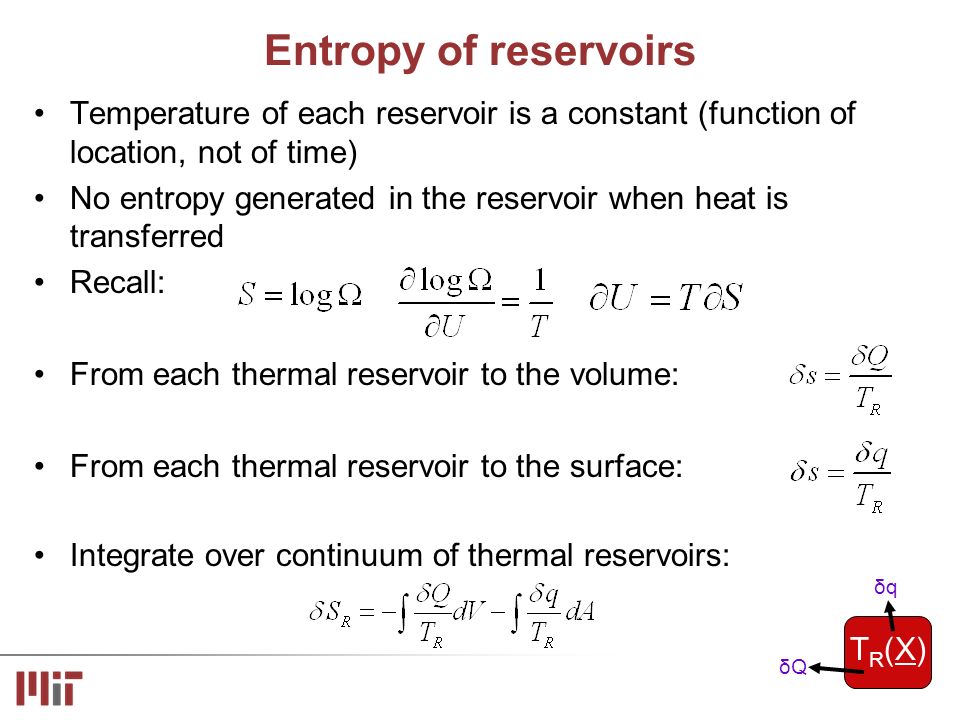 Entropy of reservoirs

• Temperature of each reservoir is a constant (function of location, not of time)

• No entropy generated in the reservoir when heat is transferred

• Recall: $S = \log \Omega$ $\frac{\partial \log \Omega}{\partial U} = \frac{1}{T}$ $\partial U = T \partial S$

• From each thermal reservoir to the volume: $\delta s = \frac{\delta Q}{T_R}$

• From each thermal reservoir to the surface: $\delta s = \frac{\delta q}{T_R}$

• Integrate over continuum of thermal reservoirs:

$\delta S_R = -\int \frac{\delta Q}{T_R} dV - \int \frac{\delta q}{T_R} dA$

δq

$T_R(\underline{X})$

δQ

MIT